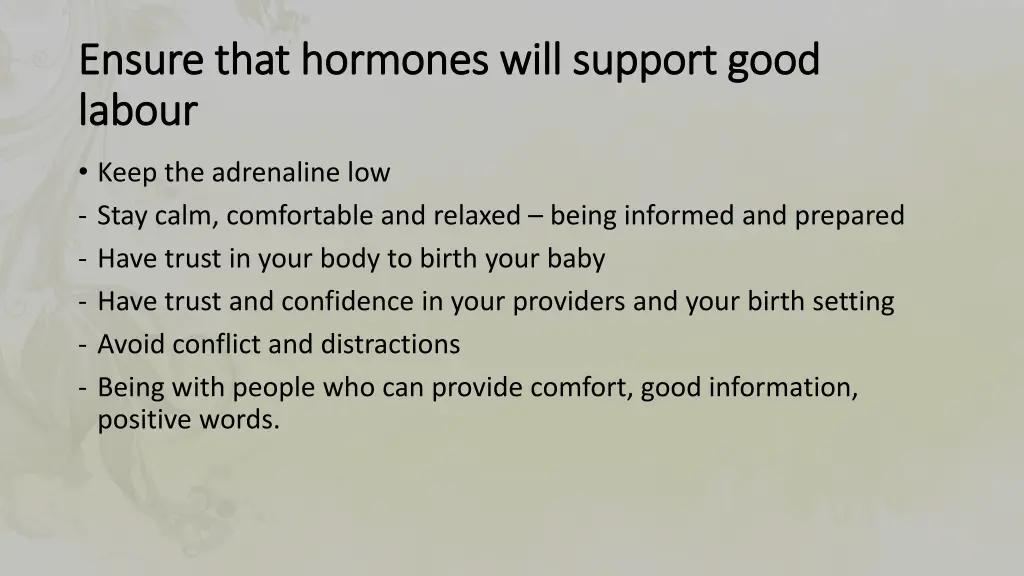 Ensure that hormones will support good labour

• Keep the adrenaline low
- Stay calm, comfortable and relaxed – being informed and prepared
- Have trust in your body to birth your baby
- Have trust and confidence in your providers and your birth setting
- Avoid conflict and distractions
- Being with people who can provide comfort, good information, positive words.